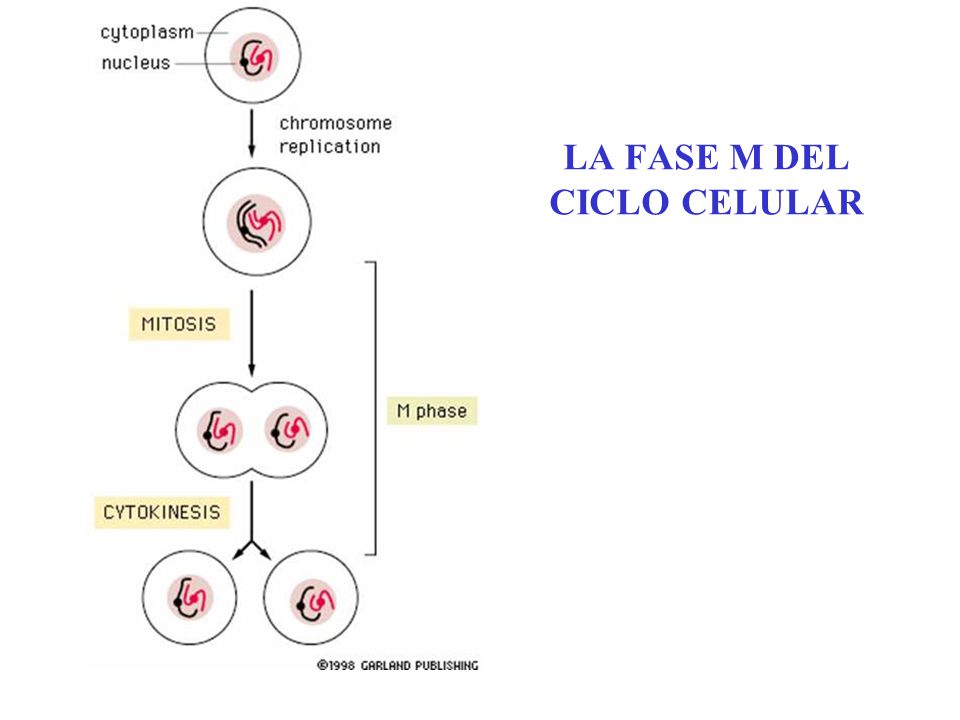 LA FASE M DEL CICLO CELULAR

cytoplasm
nucleus
chromosome replication
MITOSIS
M phase
CYTOKINESIS
©1998 GARLAND PUBLISHING